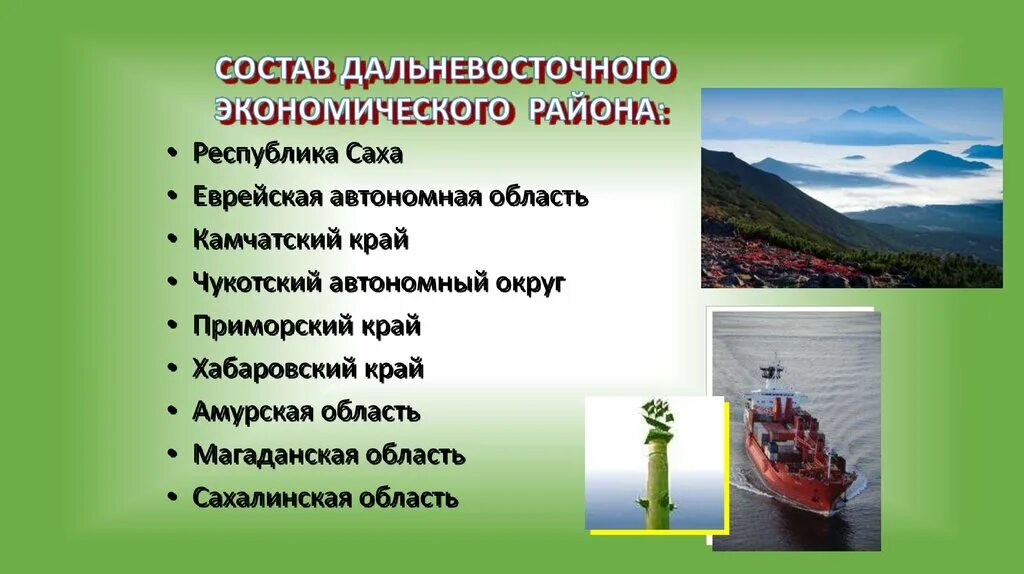 СОСТАВ ДАЛЬНЕВОСТОЧНОГО ЭКОНОМИЧЕСКОГО РАЙОНА:

• Республика Саха
• Еврейская автономная область
• Камчатский край
• Чукотский автономный округ
• Приморский край
• Хабаровский край
• Амурская область
• Магаданская область
• Сахалинская область